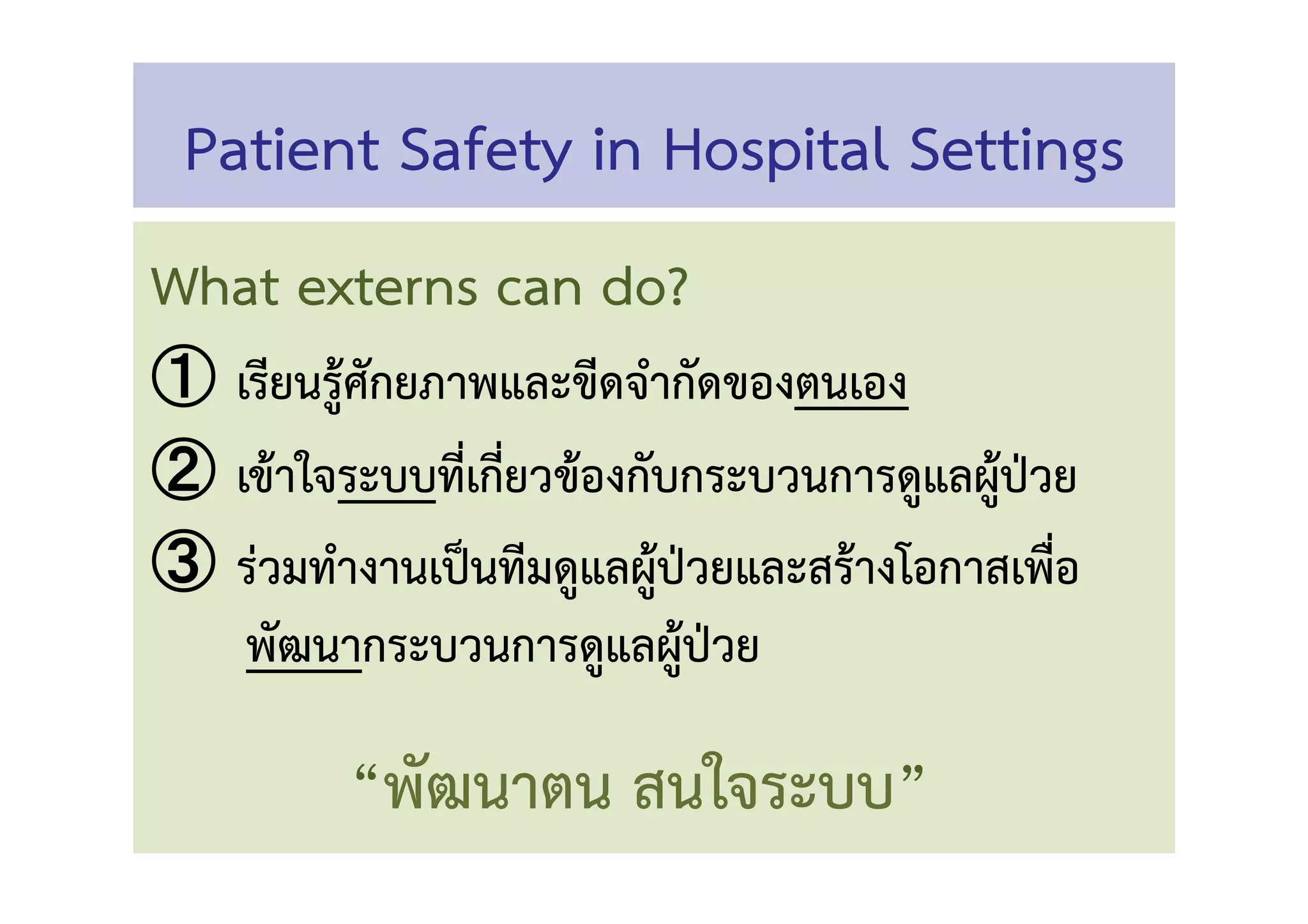 Patient Safety in Hospital Settings

What externs can do?

① เรียนรู้ศักยภาพและขีดจำกัดของตนเอง

② เข้าใจระบบที่เกี่ยวข้องกับกระบวนการดูแลผู้ป่วย

③ ร่วมทำงานเป็นทีมดูแลผู้ป่วยและสร้างโอกาสเพื่อพัฒนากระบวนการดูแลผู้ป่วย

“พัฒนาตน สนใจระบบ”